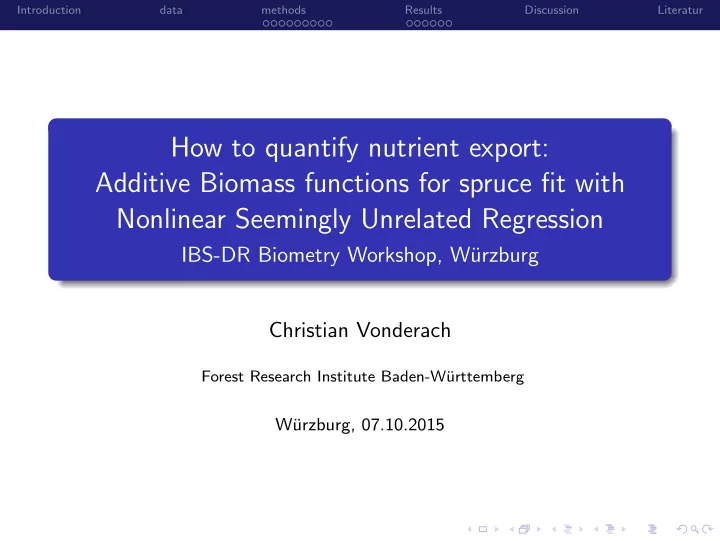 Introduction data methods Results Discussion Literatur

How to quantify nutrient export:
Additive Biomass functions for spruce fit with Nonlinear Seemingly Unrelated Regression
IBS-DR Biometry Workshop, Würzburg

Christian Vonderach

Forest Research Institute Baden-Württemberg

Würzburg, 07.10.2015